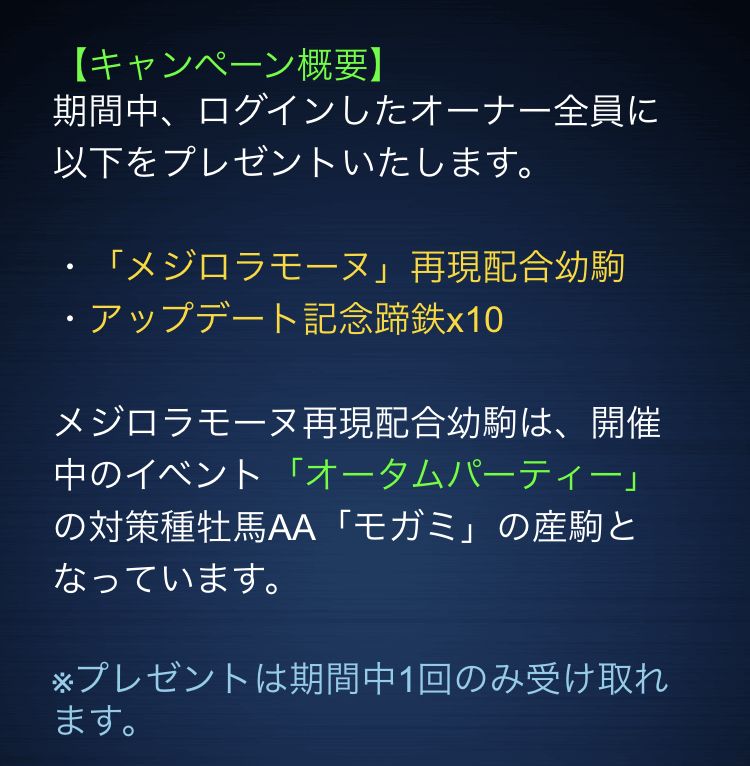 【キャンペーン概要】
期間中、ログインしたオーナー全員に以下をプレゼントいたします。

・「メジロラモーヌ」再現配合幼駒
・アップデート記念蹄鉄x10

メジロラモーヌ再現配合幼駒は、開催中のイベント「オータムパーティー」の対策種牡馬AA「モガミ」の産駒となっています。

※プレゼントは期間中1回のみ受け取れます。